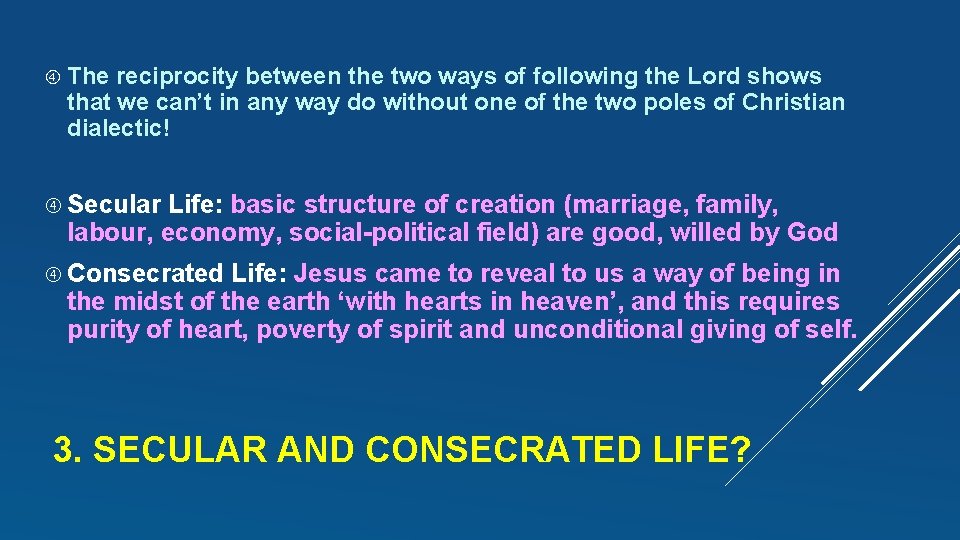 The reciprocity between the two ways of following the Lord shows that we can’t in any way do without one of the two poles of Christian dialectic!

Secular Life: basic structure of creation (marriage, family, labour, economy, social-political field) are good, willed by God

Consecrated Life: Jesus came to reveal to us a way of being in the midst of the earth ‘with hearts in heaven’, and this requires purity of heart, poverty of spirit and unconditional giving of self.

3. SECULAR AND CONSECRATED LIFE?